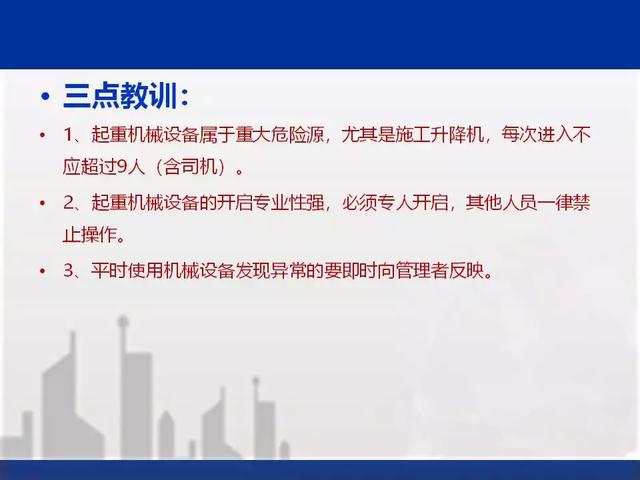 • 三点教训：

• 1、起重机械设备属于重大危险源，尤其是施工升降机，每次进入不应超过9人（含司机）。

• 2、起重机械设备的开启专业性强，必须专人开启，其他人员一律禁止操作。

• 3、平时使用机械设备发现异常的要即时向管理者反映。